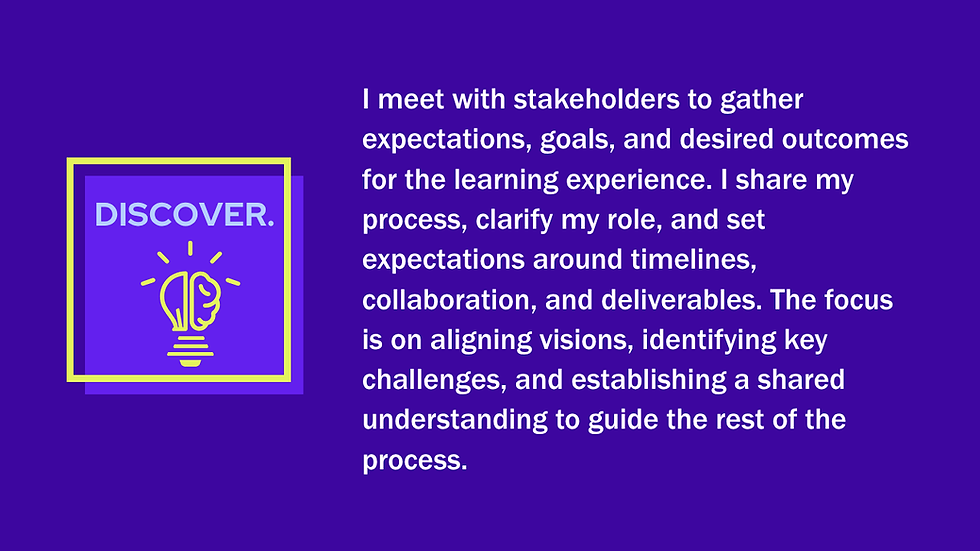 DISCOVER.

I meet with stakeholders to gather expectations, goals, and desired outcomes for the learning experience. I share my process, clarify my role, and set expectations around timelines, collaboration, and deliverables. The focus is on aligning visions, identifying key challenges, and establishing a shared understanding to guide the rest of the process.